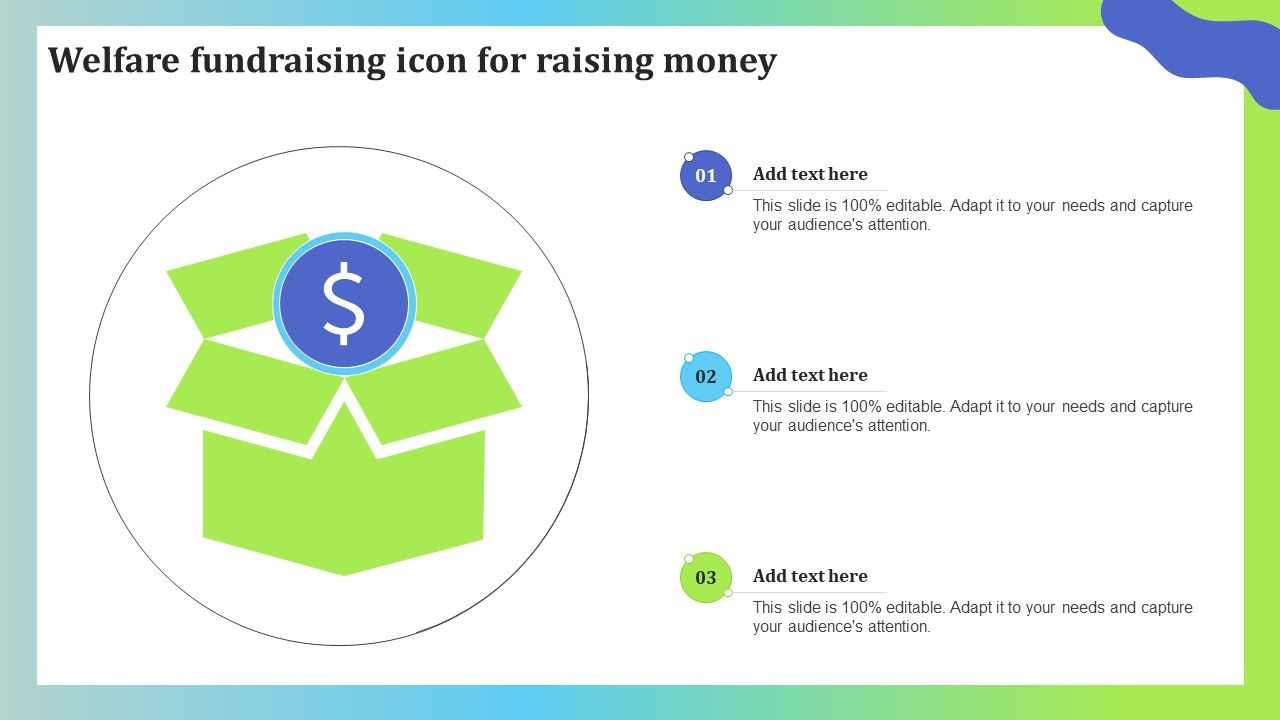 Welfare fundraising icon for raising money

$

01
Add text here
This slide is 100% editable. Adapt it to your needs and capture your audience's attention.

02
Add text here
This slide is 100% editable. Adapt it to your needs and capture your audience's attention.

03
Add text here
This slide is 100% editable. Adapt it to your needs and capture your audience's attention.